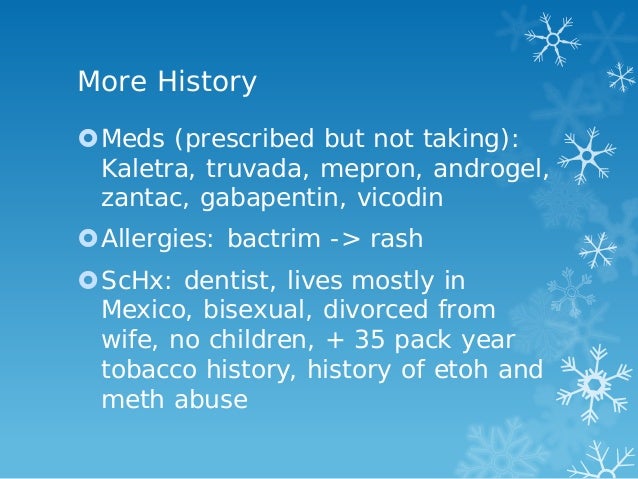 More History

Meds (prescribed but not taking): Kaletra, truvada, mepron, androgel, zantac, gabapentin, vicodin

Allergies: bactrim -> rash

ScHx: dentist, lives mostly in Mexico, bisexual, divorced from wife, no children, + 35 pack year tobacco history, history of etoh and meth abuse